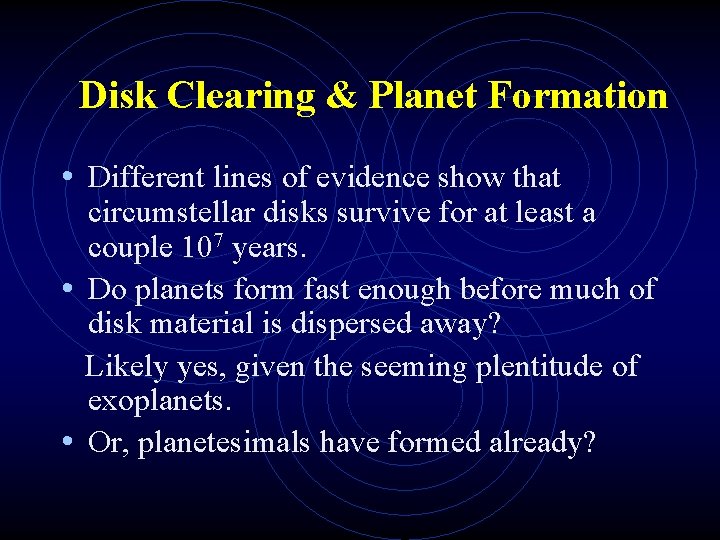 Disk Clearing & Planet Formation

• Different lines of evidence show that circumstellar disks survive for at least a couple $10^7$ years.

• Do planets form fast enough before much of disk material is dispersed away?

Likely yes, given the seeming plentitude of exoplanets.

• Or, planetesimals have formed already?